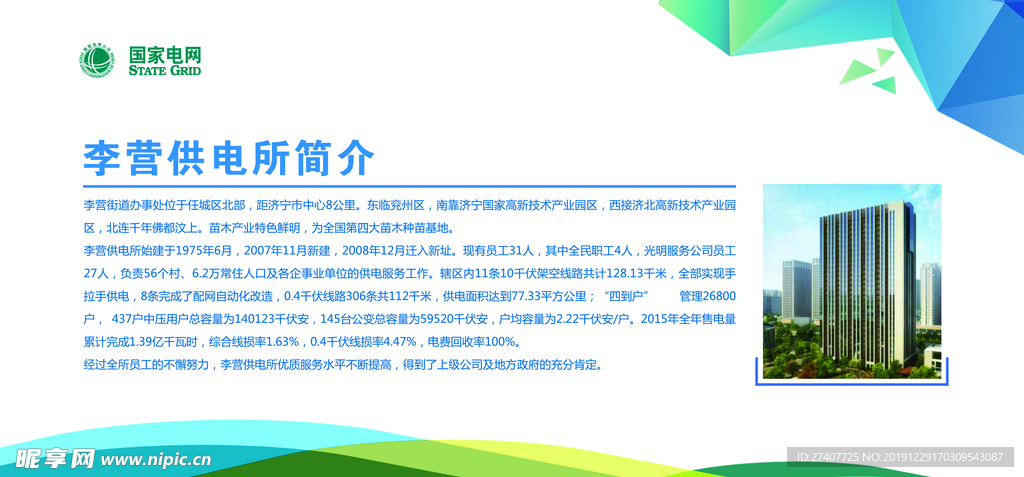 国家电网
STATE GRID

李营供电所简介

李营街道办事处位于任城区北部，距济宁市中心8公里。东临兖州区，南靠济宁国家高新技术产业园区，西接济北高新技术产业园区，北连千年佛都汶上。苗木产业特色鲜明，为全国第四大苗木种苗基地。

李营供电所始建于1975年6月，2007年11月新建，2008年12月迁入新址。现有员工31人，其中全民职工4人，光明服务公司员工27人，负责56个村、6.2万常住人口及各企事业单位的供电服务工作。辖区内11条10千伏架空线路共计128.13千米，全部实现手拉手供电，8条完成了配网自动化改造，0.4千伏线路306条共112千米，供电面积达到77.33平方公里；“四到户” 管理26800户， 437户中压用户总容量为140123千伏安，145台公变总容量为59520千伏安，户均容量为2.22千伏安/户。2015年全年售电量累计完成1.39亿千瓦时，综合线损率1.63%，0.4千伏线损率4.47%，电费回收率100%。

经过全所员工的不懈努力，李营供电所优质服务水平不断提高，得到了上级公司及地方政府的充分肯定。

昵享网 www.nipic.cn
ID:27407725 NO:20191229170309543087